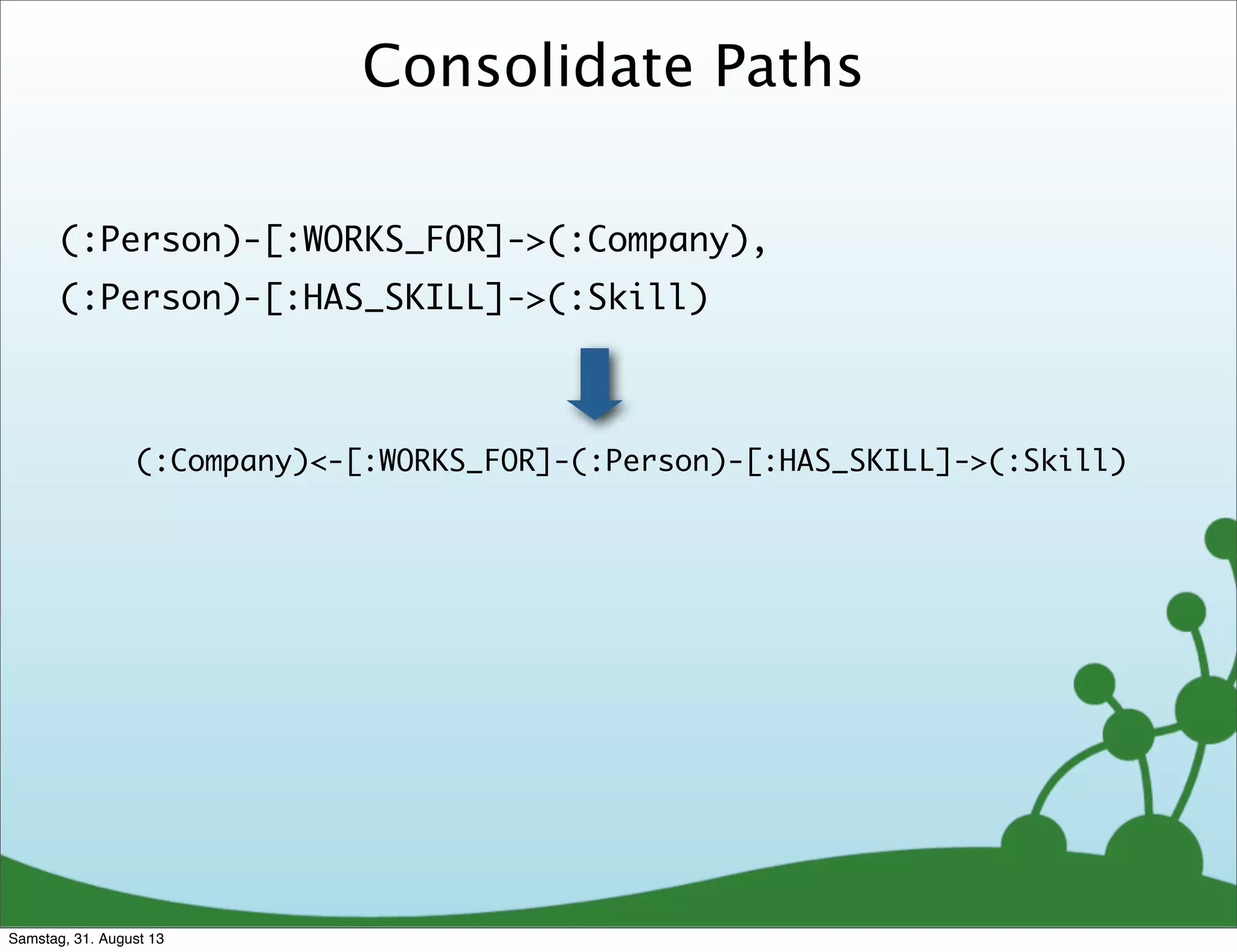 Consolidate Paths

(:Person)-[:WORKS_FOR]->(:Company),
(:Person)-[:HAS_SKILL]->(:Skill)

(:Company)<-[:WORKS_FOR]-(:Person)-[:HAS_SKILL]->(:Skill)

Samstag, 31. August 13